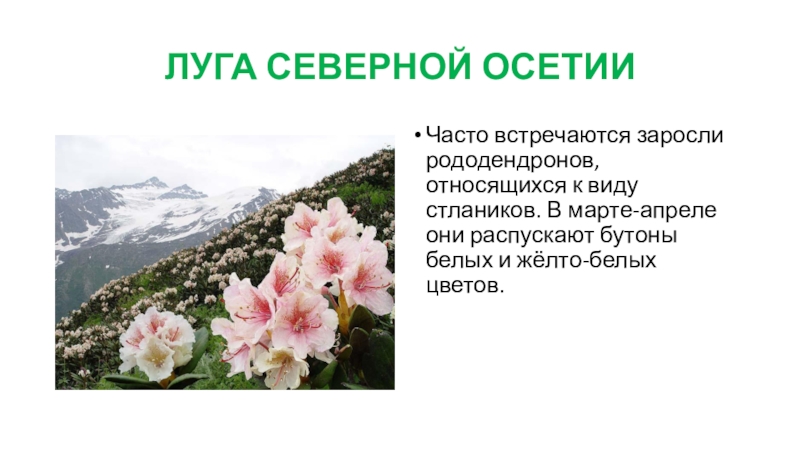 ЛУГА СЕВЕРНОЙ ОСЕТИИ

• Часто встречаются заросли рододендронов, относящихся к виду стлаников. В марте-апреле они распускают бутоны белых и жёлто-белых цветов.